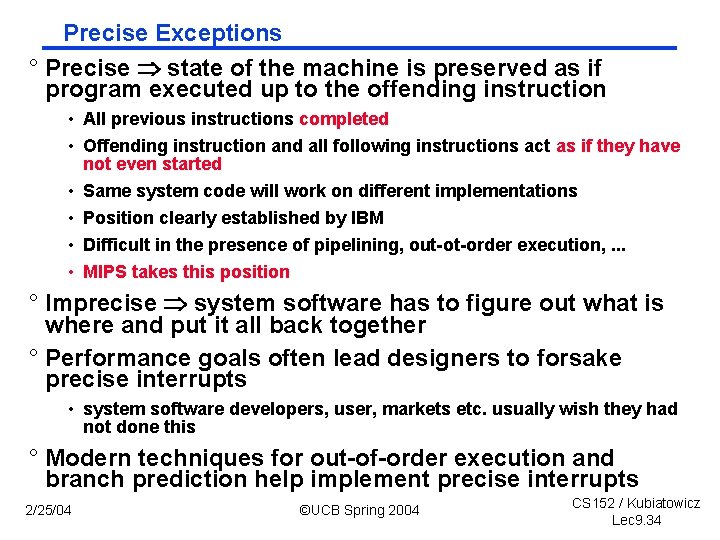 Precise Exceptions

° Precise $\Rightarrow$ state of the machine is preserved as if program executed up to the offending instruction

• All previous instructions completed

• Offending instruction and all following instructions act as if they have not even started

• Same system code will work on different implementations

• Position clearly established by IBM

• Difficult in the presence of pipelining, out-ot-order execution, ...

• MIPS takes this position

° Imprecise $\Rightarrow$ system software has to figure out what is where and put it all back together

° Performance goals often lead designers to forsake precise interrupts

• system software developers, user, markets etc. usually wish they had not done this

° Modern techniques for out-of-order execution and branch prediction help implement precise interrupts

2/25/04

©UCB Spring 2004

CS152 / Kubiatowicz
Lec9.34